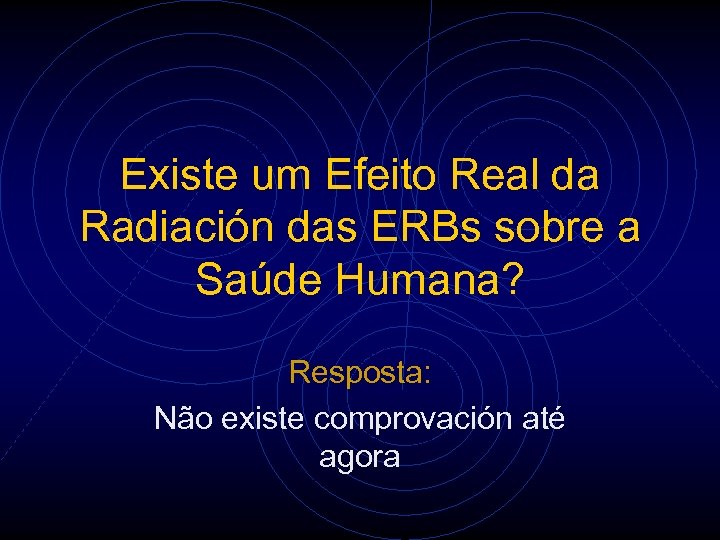 Existe um Efeito Real da Radiación das ERBs sobre a Saúde Humana?

Resposta:

Não existe comprovación até agora